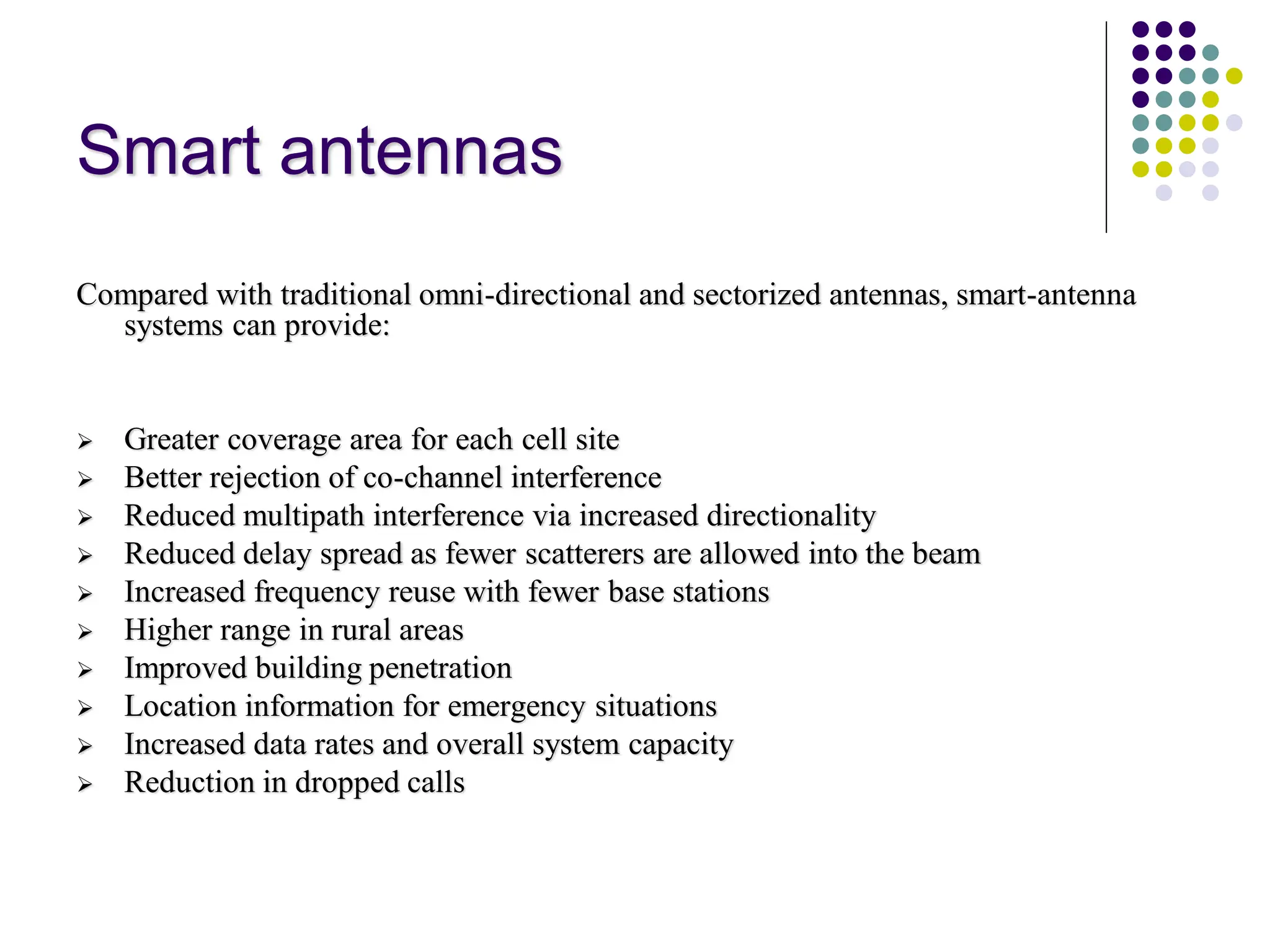 Smart antennas

Compared with traditional omni-directional and sectorized antennas, smart-antenna systems can provide:

➢ Greater coverage area for each cell site
➢ Better rejection of co-channel interference
➢ Reduced multipath interference via increased directionality
➢ Reduced delay spread as fewer scatterers are allowed into the beam
➢ Increased frequency reuse with fewer base stations
➢ Higher range in rural areas
➢ Improved building penetration
➢ Location information for emergency situations
➢ Increased data rates and overall system capacity
➢ Reduction in dropped calls